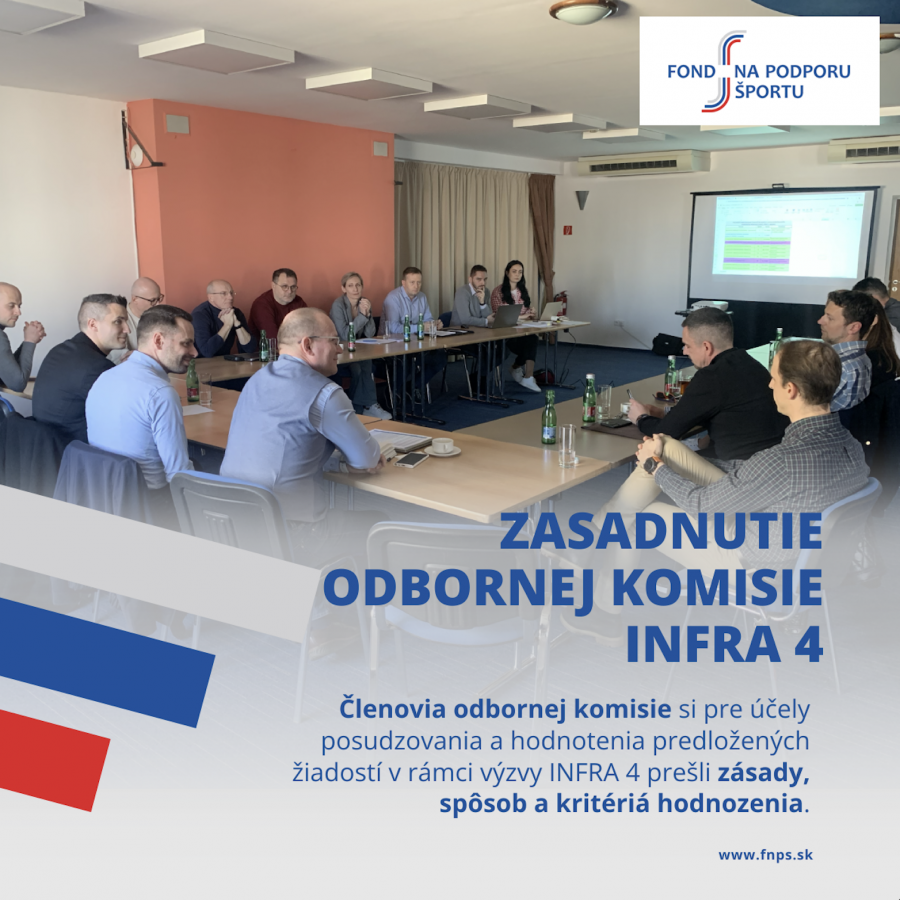 FOND NA PODPORU ŠPORTU

ZASADNUTIE ODBORNEJ KOMISIE INFRA 4

Členovia odbornej komisie si pre účely posudzovania a hodnotenia predložených žiadostí v rámci výzvy INFRA 4 prešli zásady, spôsob a kritériá hodnozenia.

www.fnps.sk